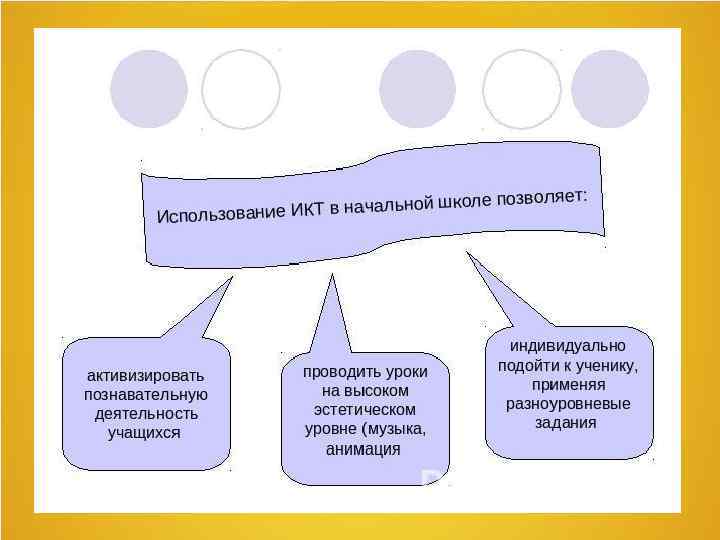 Использование ИКТ в начальной школе позволяет:

активизировать познавательную деятельность учащихся

проводить уроки на высоком эстетическом уровне (музыка, анимация

индивидуально подойти к ученику, применяя разноуровневые задания